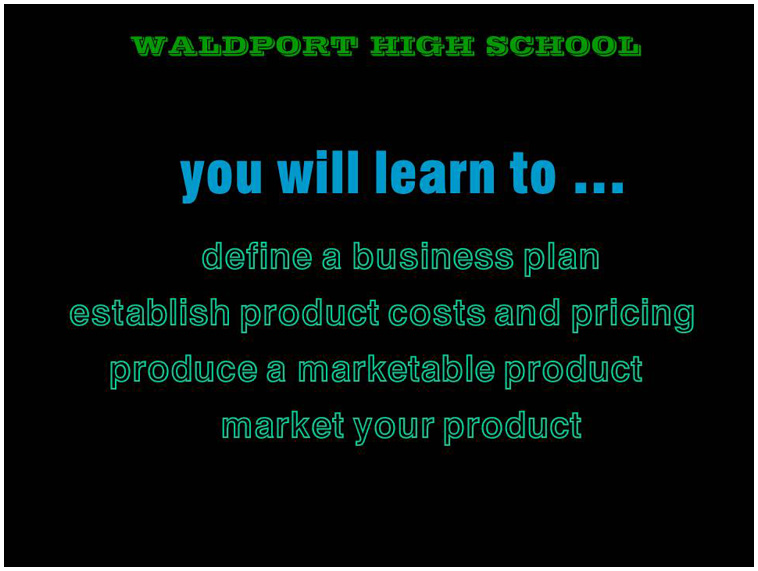 WALDPORT HIGH SCHOOL

you will learn to ...

define a business plan
establish product costs and pricing
produce a marketable product
market your product